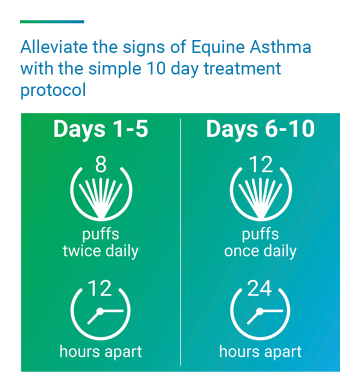 Alleviate the signs of Equine Asthma with the simple 10 day treatment protocol

Days 1-5

8

puffs
twice daily

12

hours apart

Days 6-10

12

puffs
once daily

24

hours apart